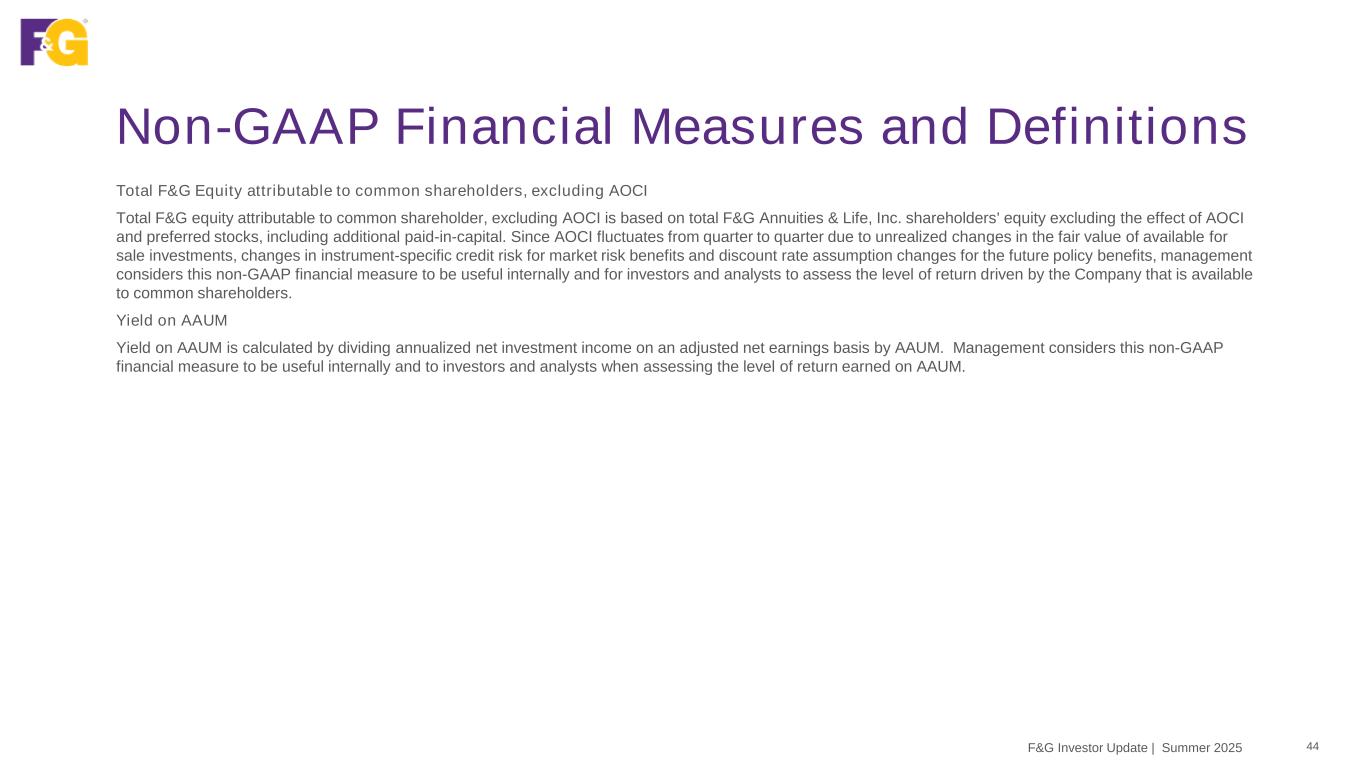 F&G

Non-GAAP Financial Measures and Definitions

Total F&G Equity attributable to common shareholders, excluding AOCI

Total F&G equity attributable to common shareholder, excluding AOCI is based on total F&G Annuities & Life, Inc. shareholders' equity excluding the effect of AOCI and preferred stocks, including additional paid-in-capital. Since AOCI fluctuates from quarter to quarter due to unrealized changes in the fair value of available for sale investments, changes in instrument-specific credit risk for market risk benefits and discount rate assumption changes for the future policy benefits, management considers this non-GAAP financial measure to be useful internally and for investors and analysts to assess the level of return driven by the Company that is available to common shareholders.

Yield on AAUM

Yield on AAUM is calculated by dividing annualized net investment income on an adjusted net earnings basis by AAUM. Management considers this non-GAAP financial measure to be useful internally and to investors and analysts when assessing the level of return earned on AAUM.

F&G Investor Update | Summer 2025 44